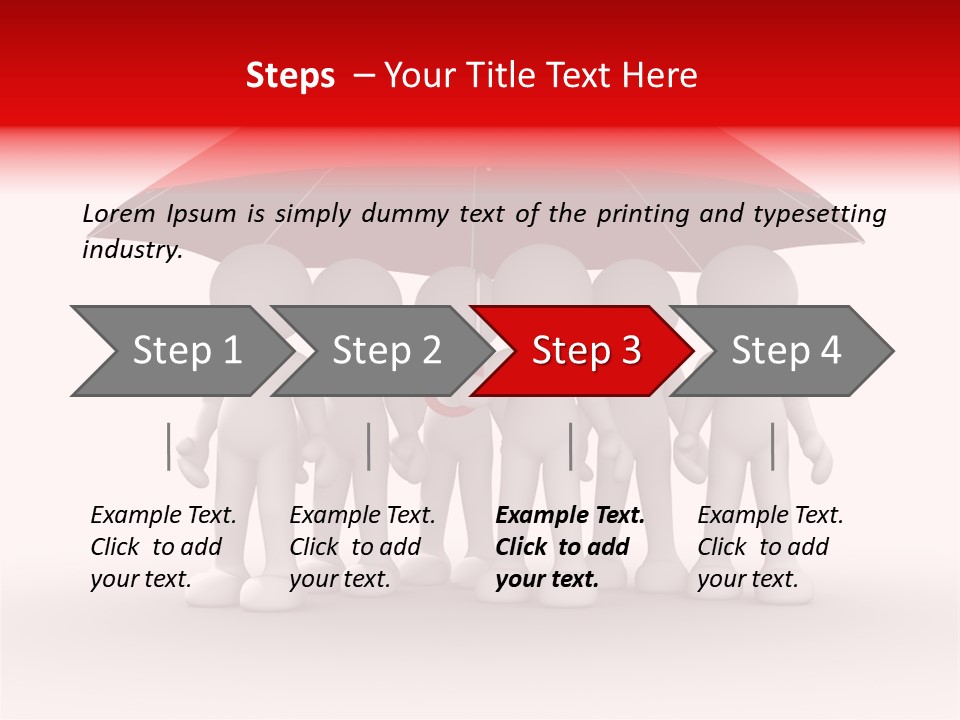 Steps – Your Title Text Here

Lorem Ipsum is simply dummy text of the printing and typesetting industry.

Step 1

Step 2

Step 3

Step 4

Example Text. Click to add your text.

Example Text. Click to add your text.

Example Text. Click to add your text.

Example Text. Click to add your text.